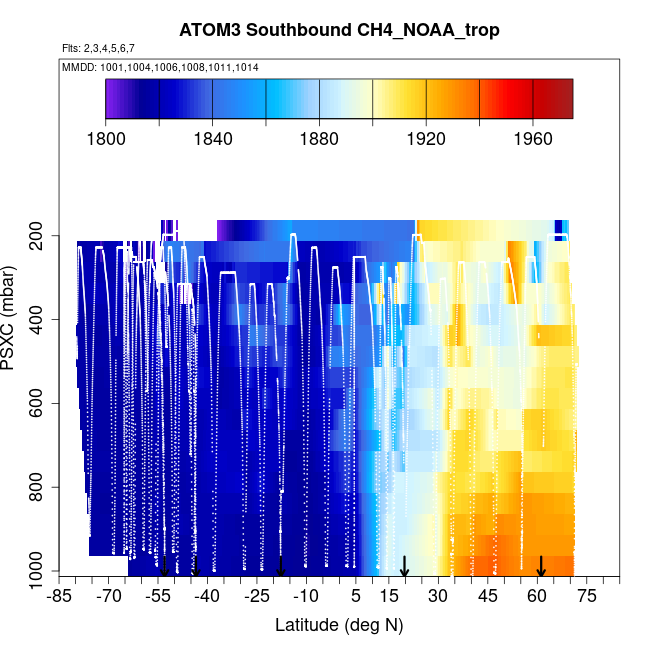 ATOM3 Southbound CH4_NOAA_trop

Flts: 2,3,4,5,6,7

MMDD: 1001,1004,1006,1008,1011,1014

1800
1840
1880
1920
1960

PSXC (mbar)

200
400
600
800
1000

-85
-70
-55
-40
-25
-10
5
15
30
45
60
75

Latitude (deg N)